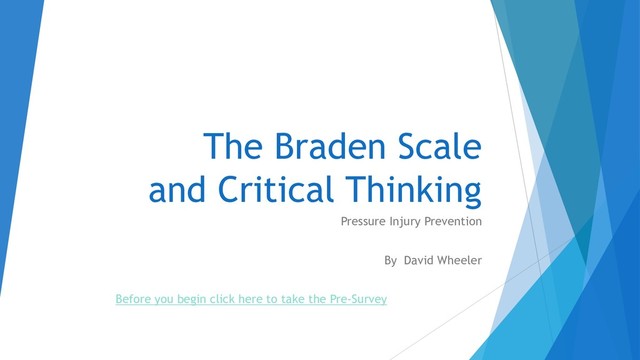 The Braden Scale and Critical Thinking

Pressure Injury Prevention

By David Wheeler

Before you begin click here to take the Pre-Survey